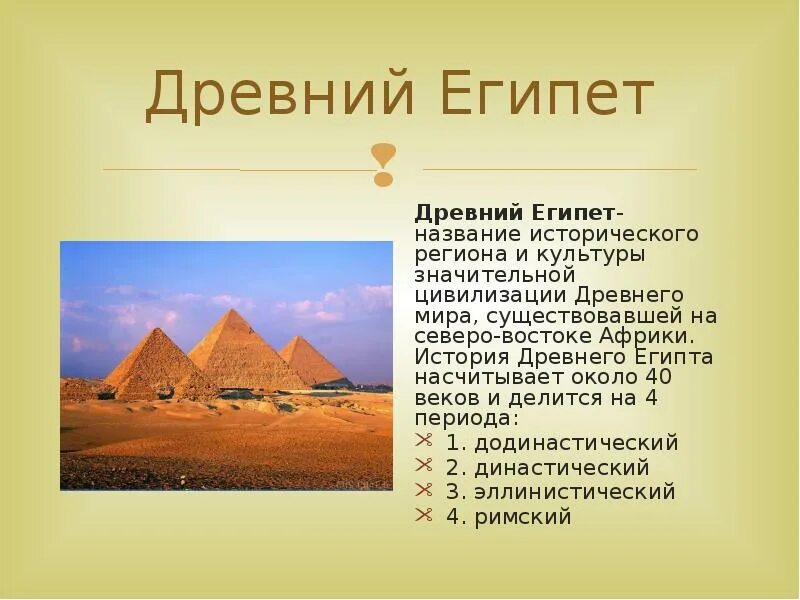 Древний Египет

Древний Египет- название исторического региона и культуры значительной цивилизации Древнего мира, существовавшей на северо-востоке Африки. История Древнего Египта насчитывает около 40 веков и делится на 4 периода:

1. додинастический
2. династический
3. эллинистический
4. римский